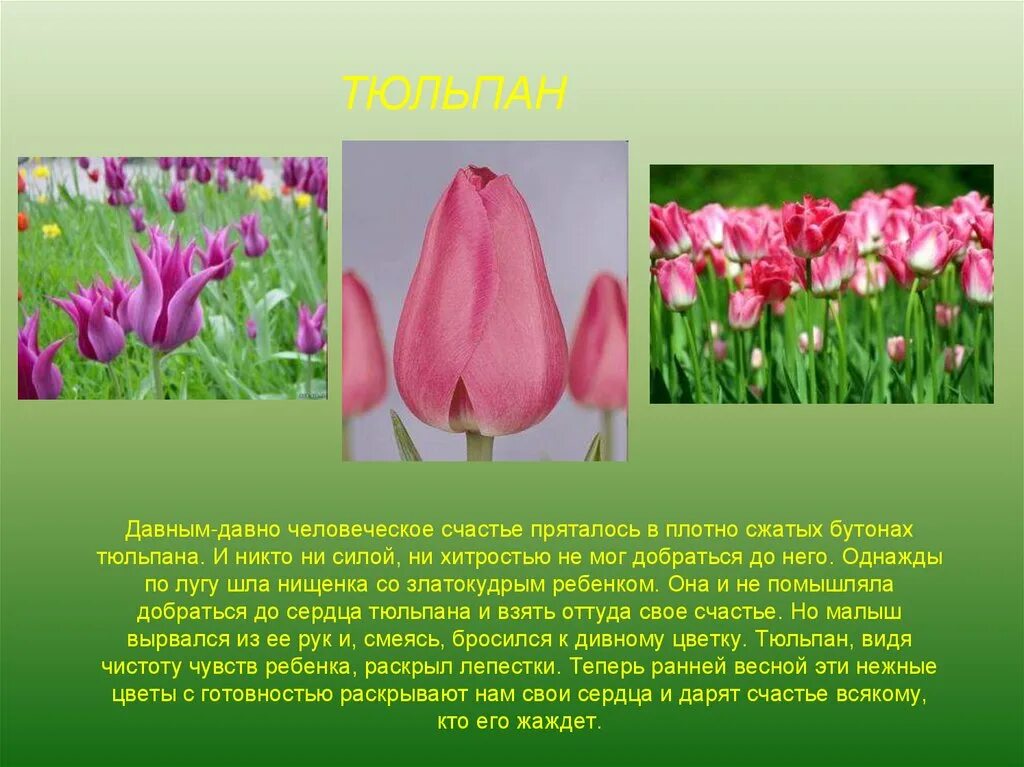 ТЮЛЬПАН

Давным-давно человеческое счастье пряталось в плотно сжатых бутонах тюльпана. И никто ни силой, ни хитростью не мог добраться до него. Однажды по лугу шла нищенка со златокудрым ребенком. Она и не помышляла добраться до сердца тюльпана и взять оттуда свое счастье. Но малыш вырвался из ее рук и, смеясь, бросился к дивному цветку. Тюльпан, видя чистоту чувств ребенка, раскрыл лепестки. Теперь ранней весной эти нежные цветы с готовностью раскрывают нам свои сердца и дарят счастье всякому, кто его жаждет.